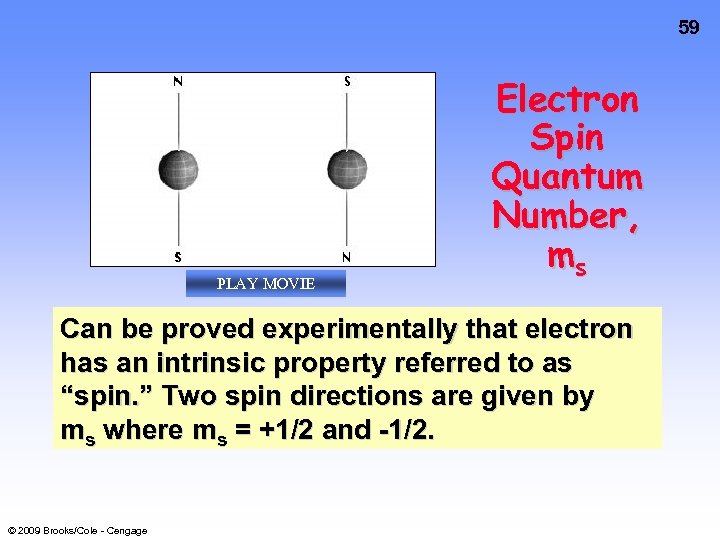 59

N S

S N

PLAY MOVIE

Electron Spin Quantum Number, $m_s$

Can be proved experimentally that electron has an intrinsic property referred to as “spin.” Two spin directions are given by $m_s$ where $m_s$ = +1/2 and -1/2.

© 2009 Brooks/Cole - Cengage